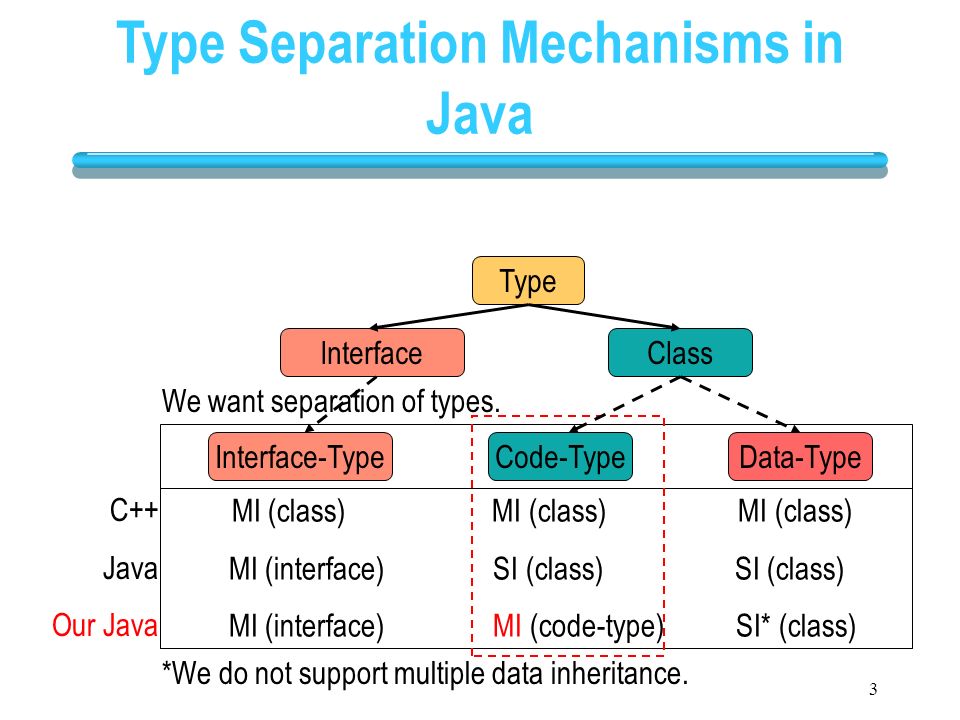 Type Separation Mechanisms in Java

Type

Interface

Class

We want separation of types.

| | Interface-Type | Code-Type | Data-Type |
|---|---|---|---|
| C++ | MI (class) | MI (class) | MI (class) |
| Java | MI (interface) | SI (class) | SI (class) |
| Our Java | MI (interface) | MI (code-type) | SI* (class) |

*We do not support multiple data inheritance.

3